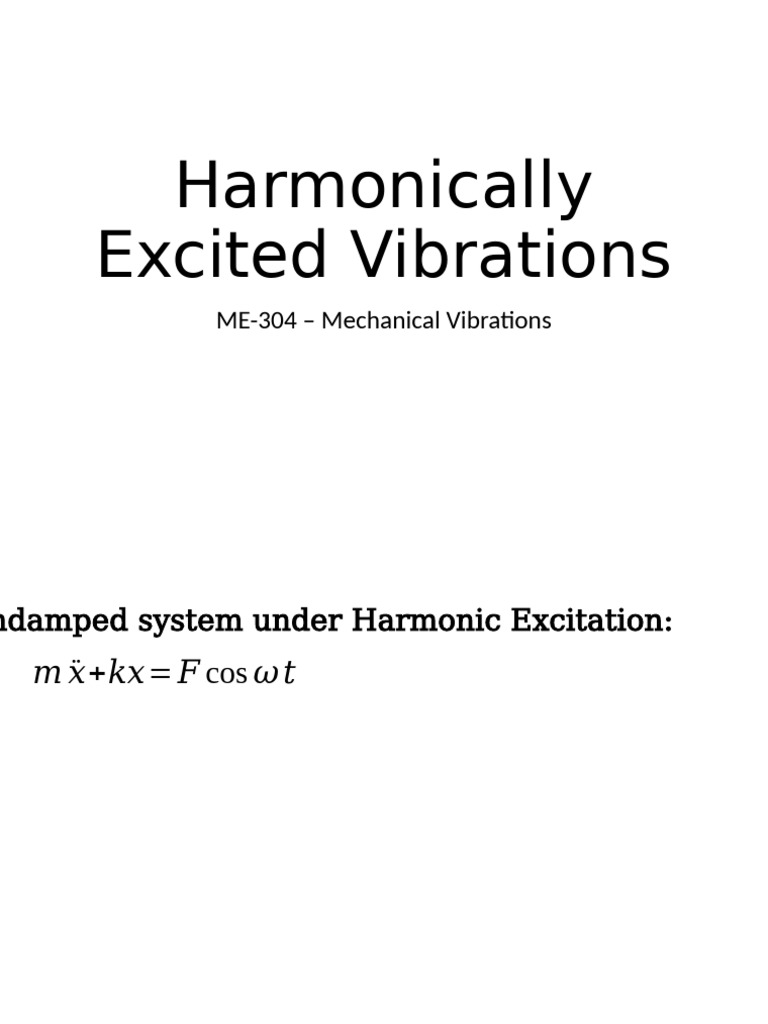 Harmonically Excited Vibrations

ME-304 – Mechanical Vibrations

ndamped system under Harmonic Excitation:

$m\ddot{x}+kx=F\cos\omega t$